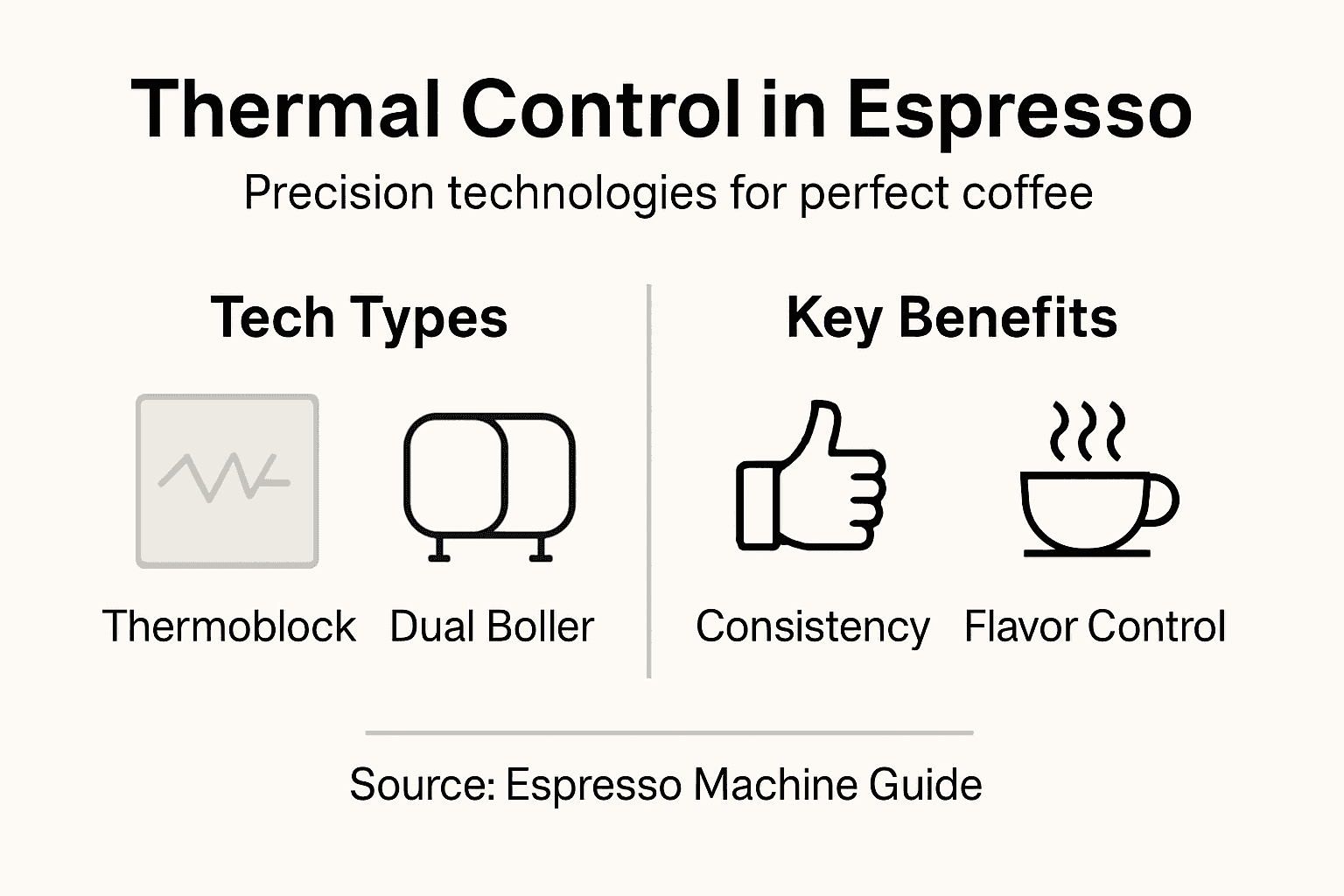 Thermal Control in Espresso

Precision technologies for perfect coffee

Tech Types

Thermoblock

Dual Boller

Key Benefits

Consistency

Flavor Control

Source: Espresso Machine Guide